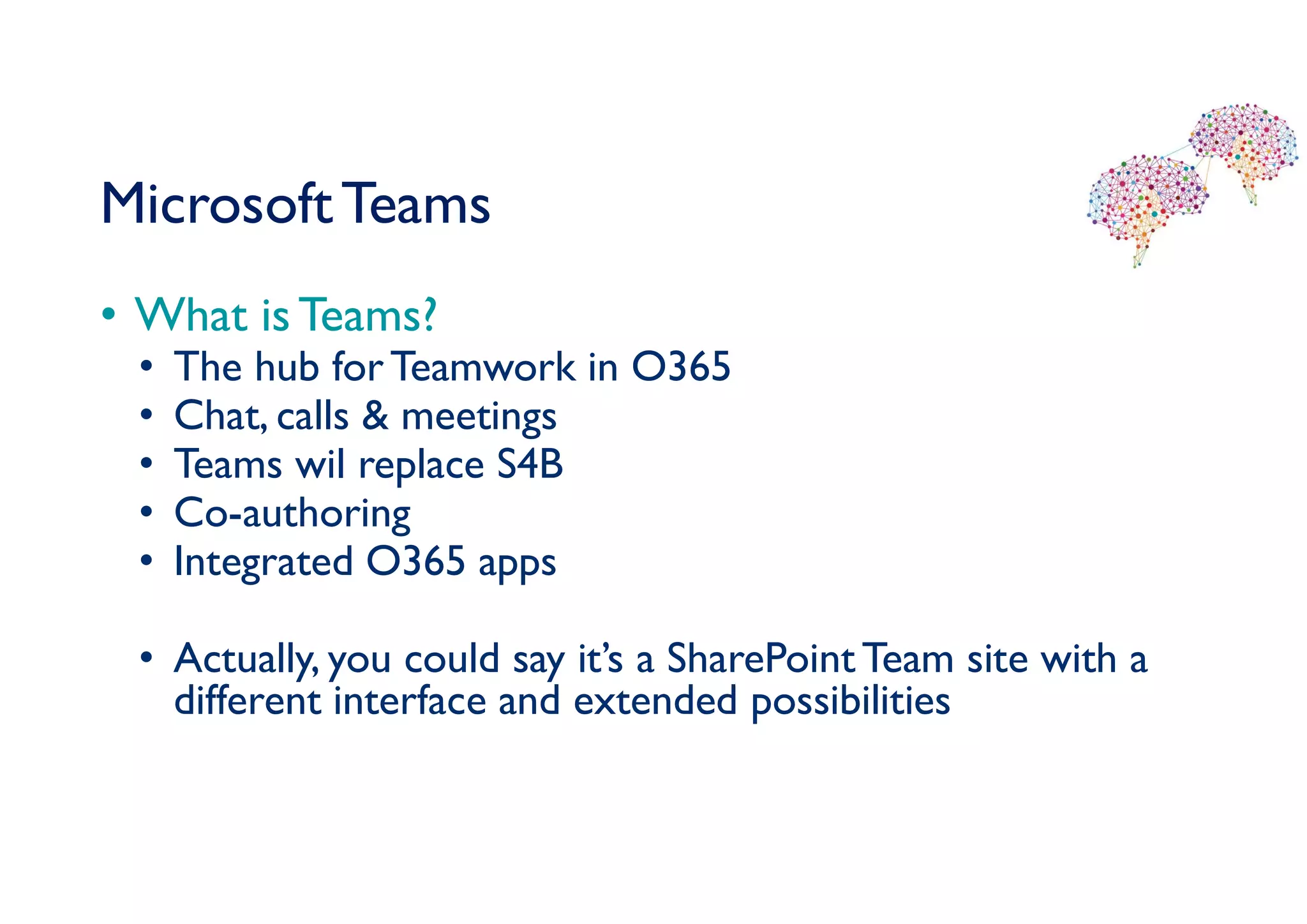 Microsoft Teams

• What is Teams?
  • The hub for Teamwork in O365
  • Chat, calls & meetings
  • Teams wil replace S4B
  • Co-authoring
  • Integrated O365 apps

  • Actually, you could say it's a SharePoint Team site with a different interface and extended possibilities